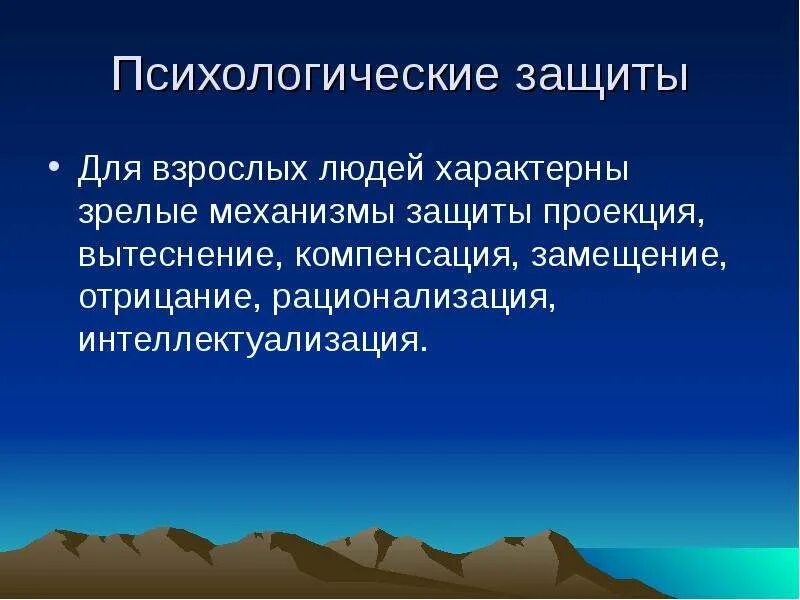 Психологические защиты

• Для взрослых людей характерны зрелые механизмы защиты проекция, вытеснение, компенсация, замещение, отрицание, рационализация, интеллектуализация.